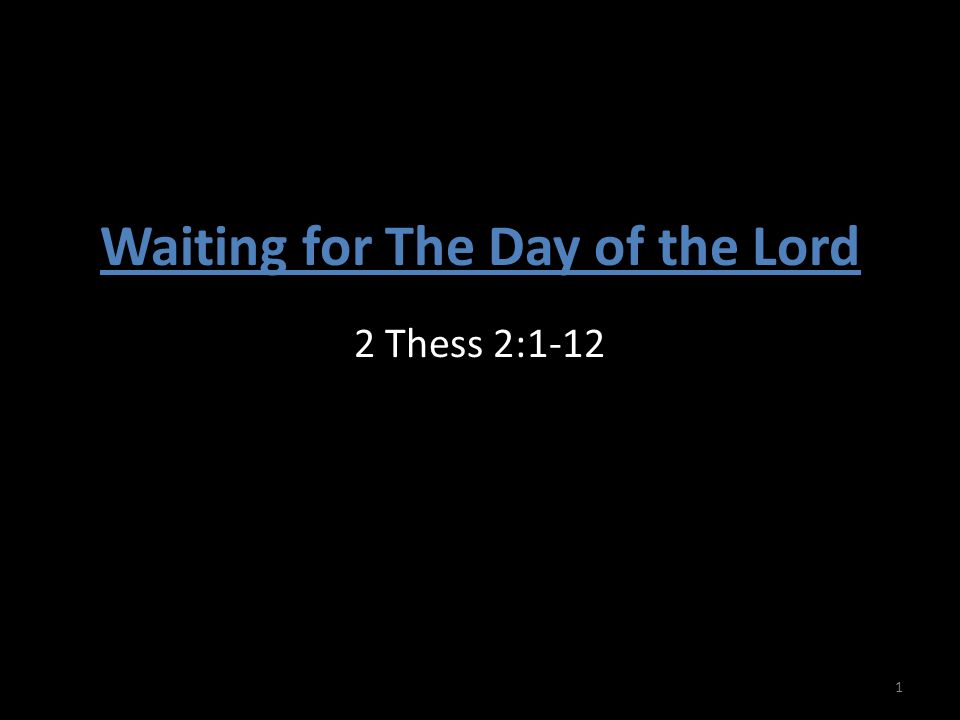 Waiting for The Day of the Lord

2 Thess 2:1-12

1